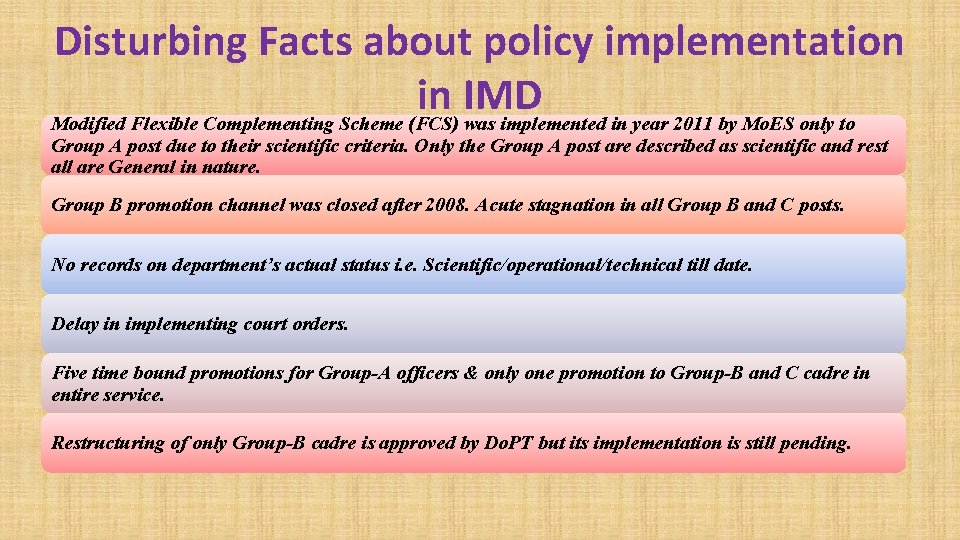 Disturbing Facts about policy implementation in IMD

Modified Flexible Complementing Scheme (FCS) was implemented in year 2011 by MoES only to Group A post due to their scientific criteria. Only the Group A post are described as scientific and rest all are General in nature.

Group B promotion channel was closed after 2008. Acute stagnation in all Group B and C posts.

No records on department's actual status i.e. Scientific/operational/technical till date.

Delay in implementing court orders.

Five time bound promotions for Group-A officers & only one promotion to Group-B and C cadre in entire service.

Restructuring of only Group-B cadre is approved by DoPT but its implementation is still pending.